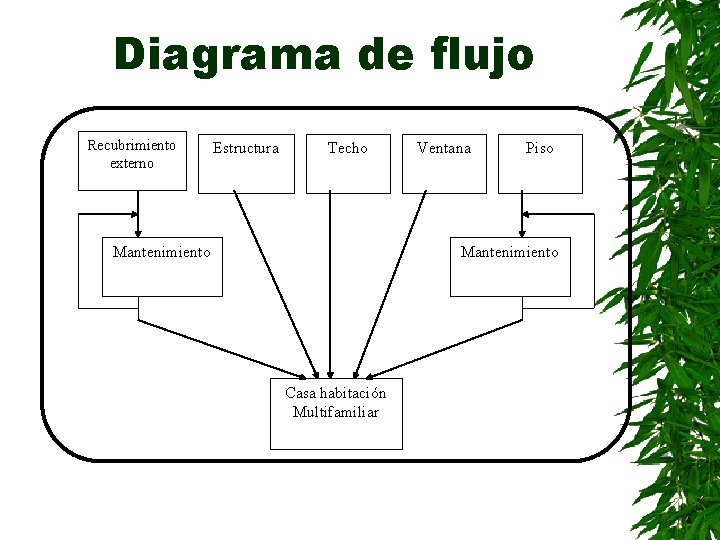 Diagrama de flujo

Recubrimiento externo

Estructura

Techo

Ventana

Piso

Mantenimiento

Mantenimiento

Casa habitación Multifamiliar